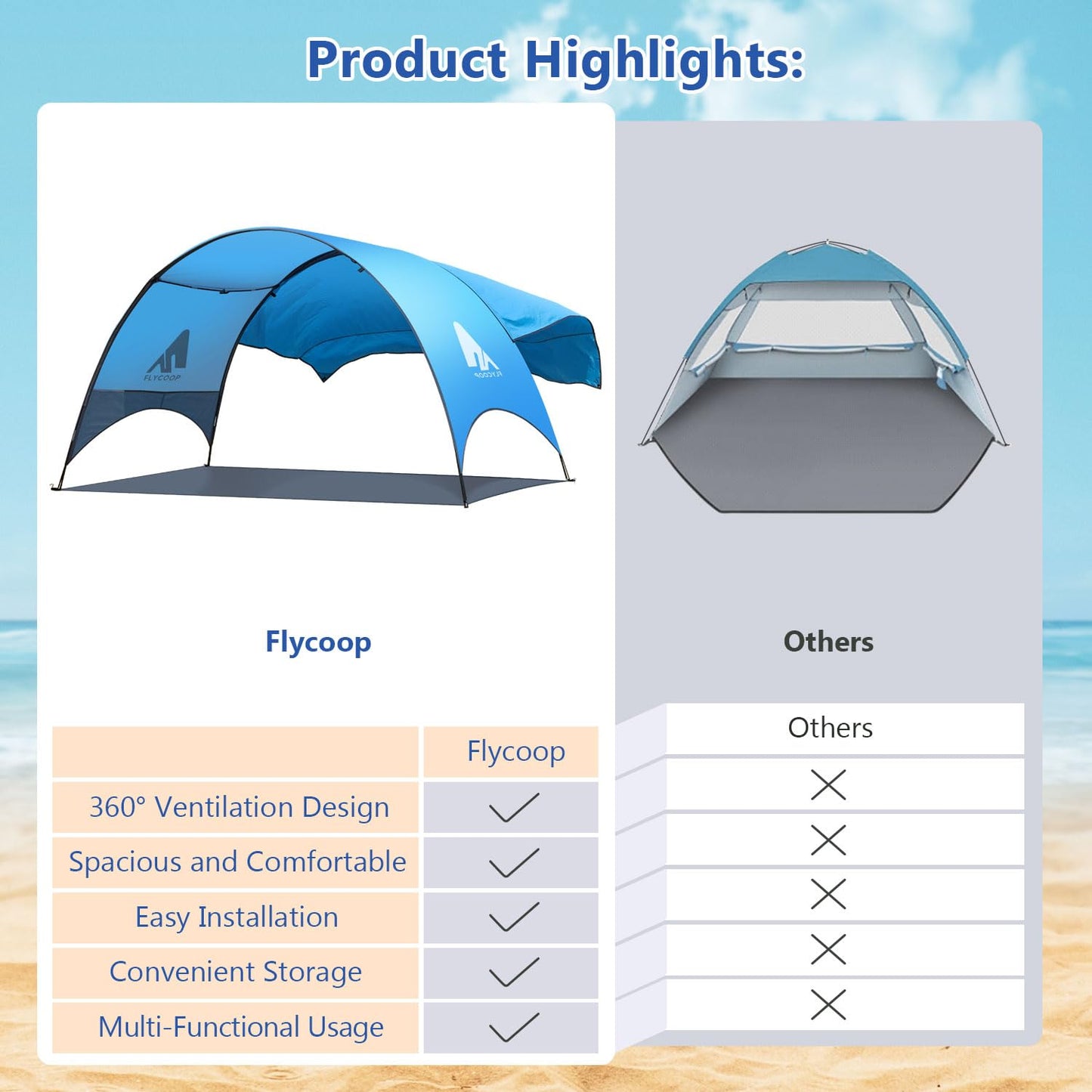 Product Highlights:

FLYCOOP

FLYCOOP

Flycoop

Others

| | Flycoop | Others |
|---|---|---|
| 360° Ventilation Design | ✓ | ✗ |
| Spacious and Comfortable | ✓ | ✗ |
| Easy Installation | ✓ | ✗ |
| Convenient Storage | ✓ | ✗ |
| Multi-Functional Usage | ✓ | ✗ |